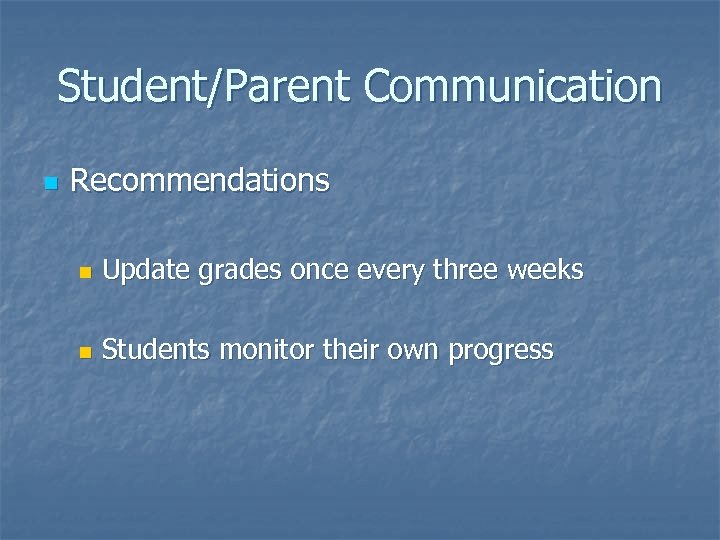 Student/Parent Communication

Recommendations

Update grades once every three weeks

Students monitor their own progress